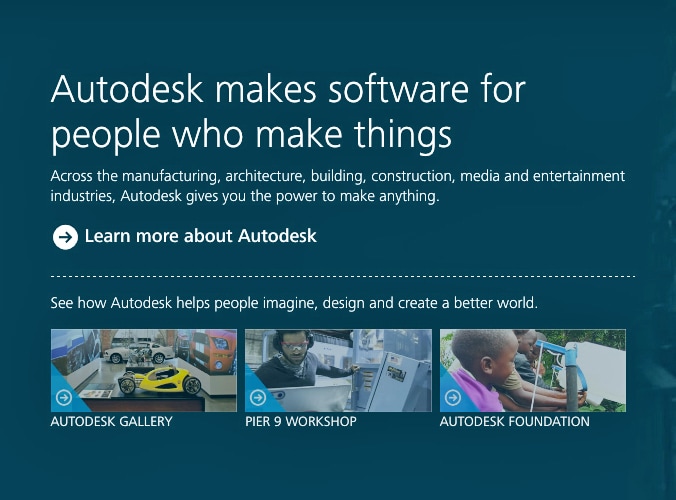 Autodesk makes software for people who make things

Across the manufacturing, architecture, building, construction, media and entertainment industries, Autodesk gives you the power to make anything.

Learn more about Autodesk

See how Autodesk helps people imagine, design and create a better world.

AUTODESK GALLERY

PIER 9 WORKSHOP

AUTODESK FOUNDATION